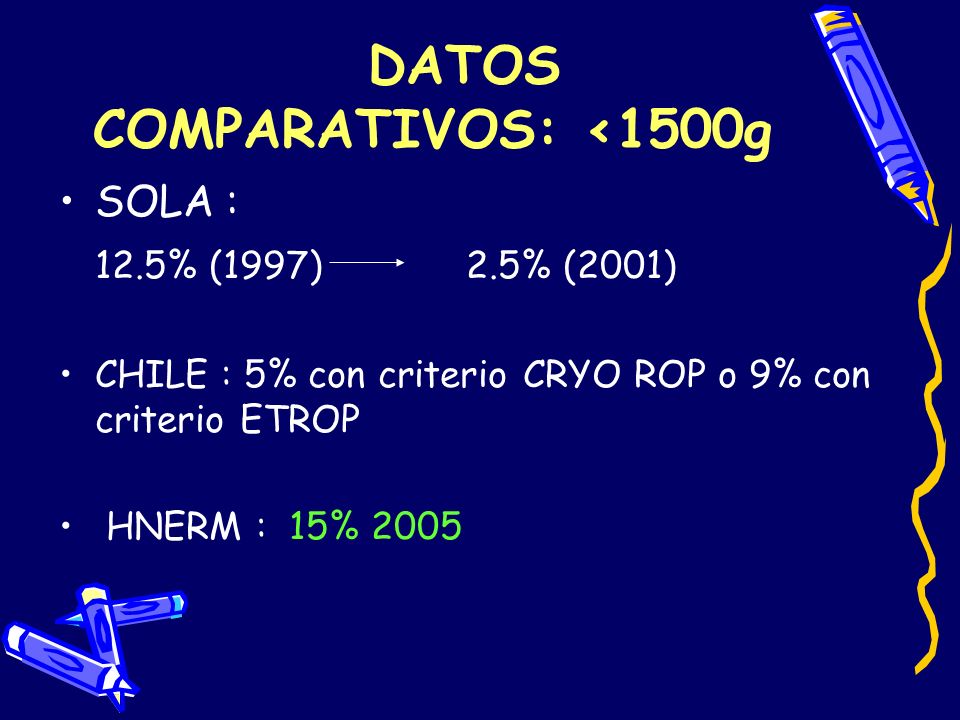 DATOS COMPARATIVOS: <1500g

• SOLA :

12.5% (1997) → 2.5% (2001)

• CHILE : 5% con criterio CRYO ROP o 9% con criterio ETROP

• HNERM : 15% 2005